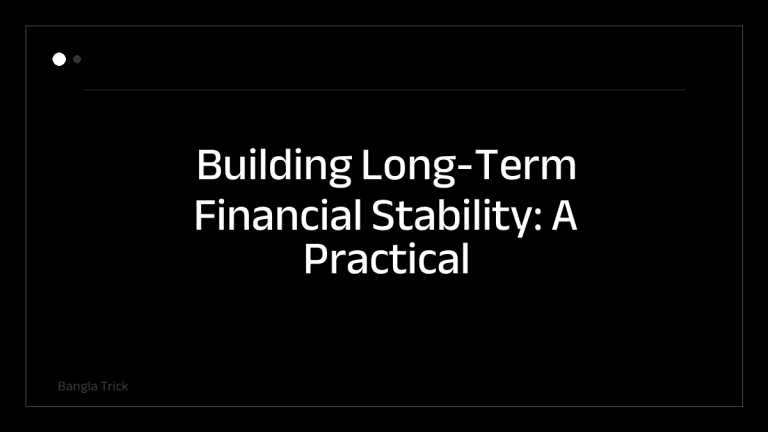 Building Long-Term Financial Stability: A Practical

Bangla Trick